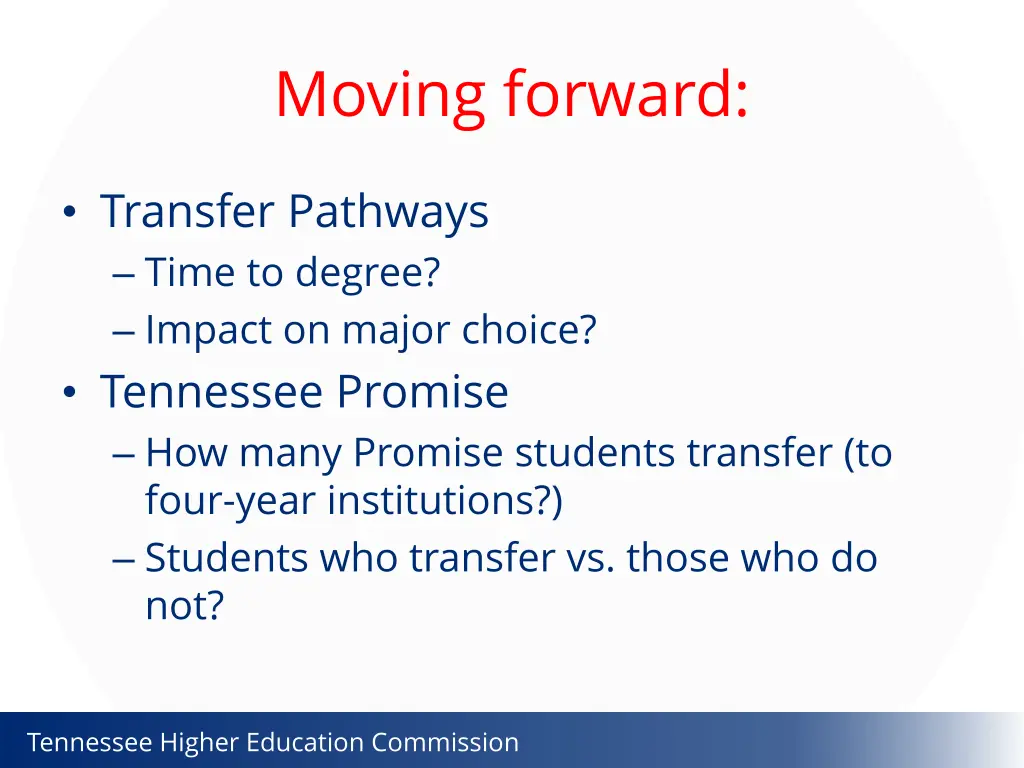 Moving forward:

• Transfer Pathways
– Time to degree?
– Impact on major choice?
• Tennessee Promise
– How many Promise students transfer (to four-year institutions?)
– Students who transfer vs. those who do not?

Tennessee Higher Education Commission